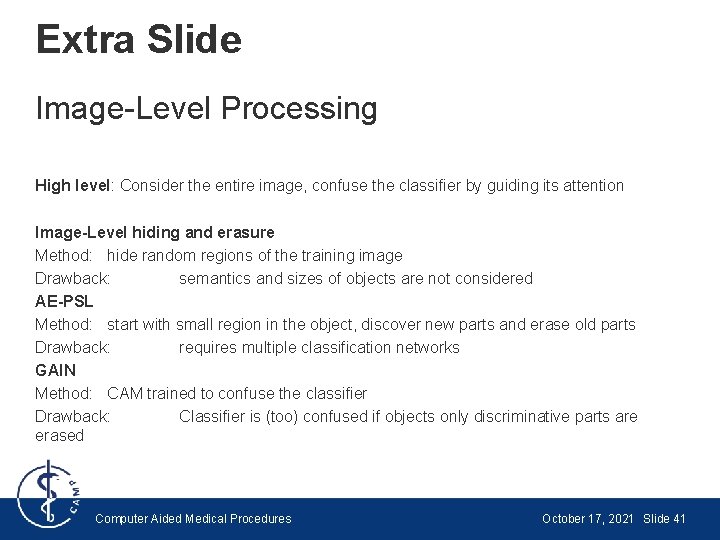 Extra Slide

Image-Level Processing

High level: Consider the entire image, confuse the classifier by guiding its attention

Image-Level hiding and erasure
Method: hide random regions of the training image
Drawback: semantics and sizes of objects are not considered
AE-PSL
Method: start with small region in the object, discover new parts and erase old parts
Drawback: requires multiple classification networks
GAIN
Method: CAM trained to confuse the classifier
Drawback: Classifier is (too) confused if objects only discriminative parts are erased

CAMP

Computer Aided Medical Procedures

October 17, 2021 Slide 41